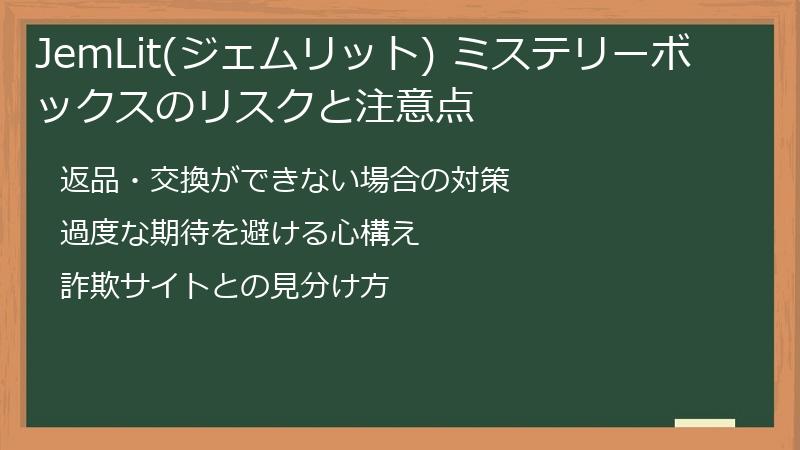 JemLit(ジェムリット) ミステリーボックスのリスクと注意点

返品・交換ができない場合の対策

過度な期待を避ける心構え

詐欺サイトとの見分け方